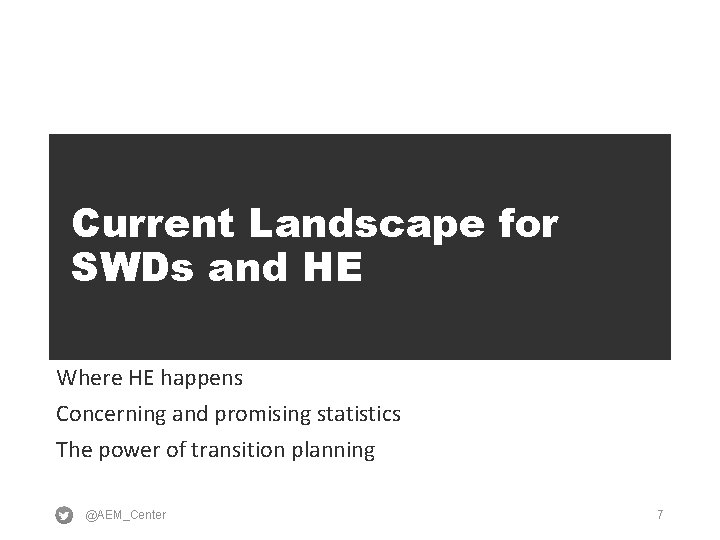 Current Landscape for SWDs and HE

Where HE happens

Concerning and promising statistics

The power of transition planning

@AEM_Center

7